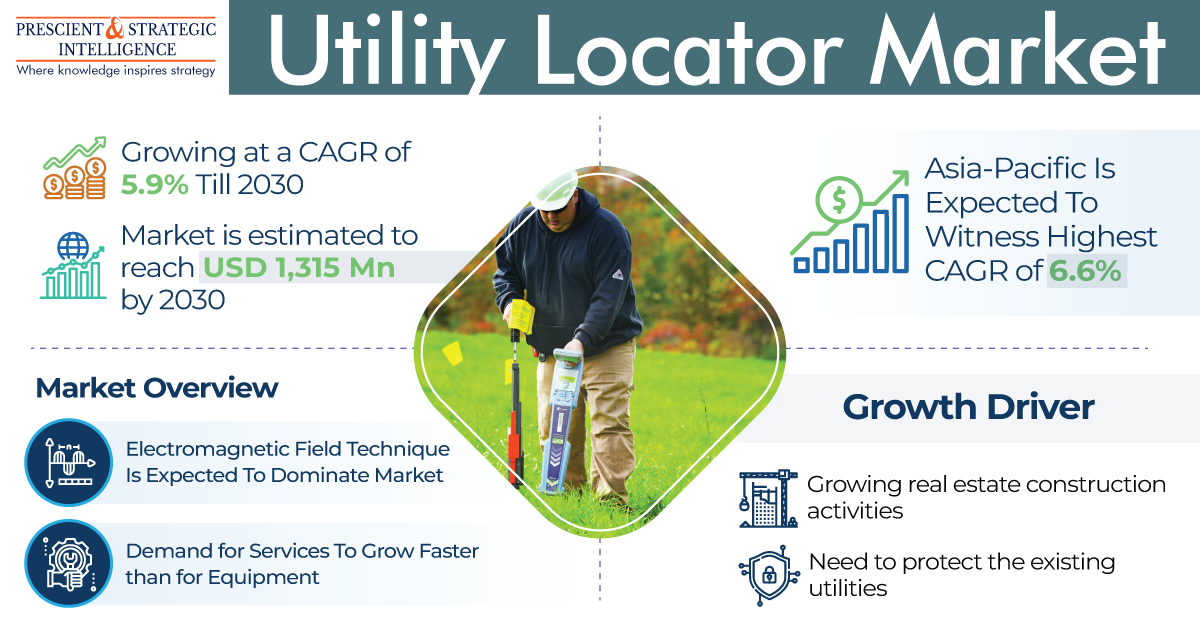 PRESCIENT & STRATEGIC INTELLIGENCE
Where knowledge inspires strategy

Utility Locator Market

Growing at a CAGR of 5.9% Till 2030

Market is estimated to reach USD 1,315 Mn by 2030

Asia-Pacific Is Expected To Witness Highest CAGR of 6.6%

Market Overview

Electromagnetic Field Technique Is Expected To Dominate Market

Demand for Services To Grow Faster than for Equipment

Growth Driver

Growing real estate construction activities

Need to protect the existing utilities